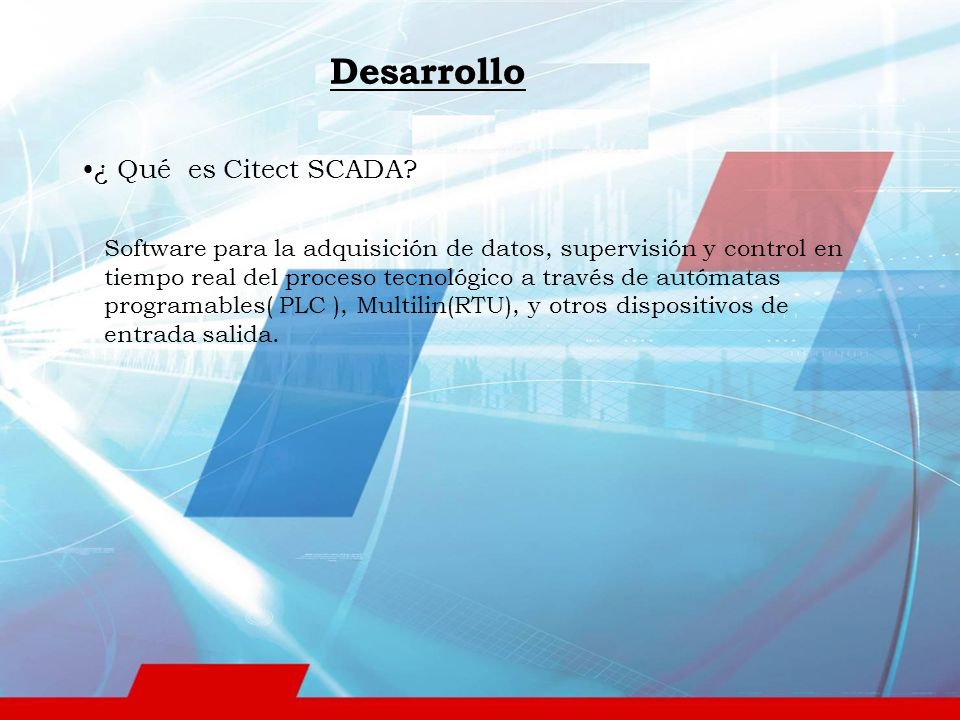 Desarrollo

•¿ Qué es Citect SCADA?

Software para la adquisición de datos, supervisión y control en tiempo real del proceso tecnológico a través de autómatas programables( PLC ), Multilin(RTU), y otros dispositivos de entrada salida.